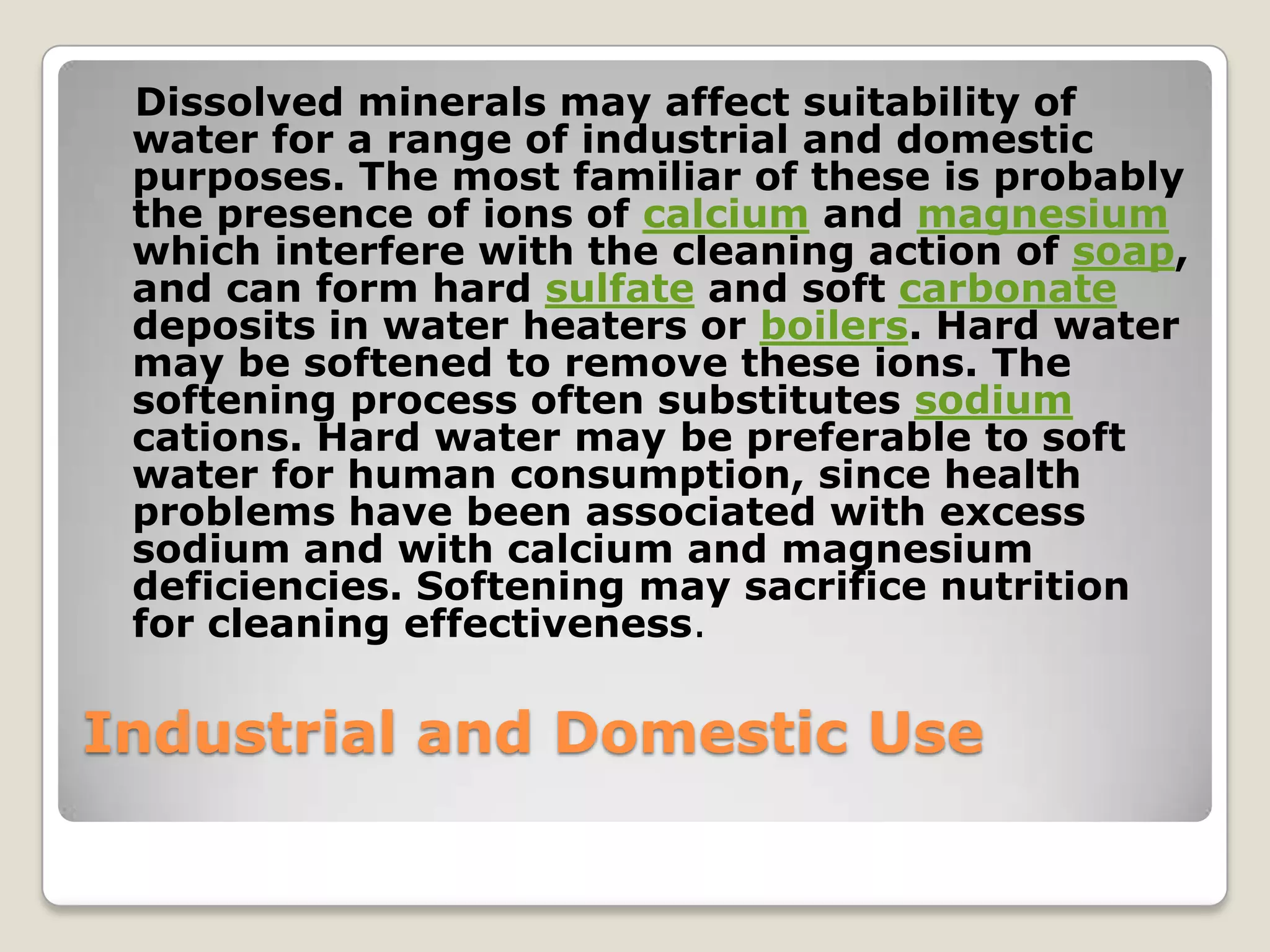 Dissolved minerals may affect suitability of water for a range of industrial and domestic purposes. The most familiar of these is probably the presence of ions of calcium and magnesium which interfere with the cleaning action of soap, and can form hard sulfate and soft carbonate deposits in water heaters or boilers. Hard water may be softened to remove these ions. The softening process often substitutes sodium cations. Hard water may be preferable to soft water for human consumption, since health problems have been associated with excess sodium and with calcium and magnesium deficiencies. Softening may sacrifice nutrition for cleaning effectiveness.

Industrial and Domestic Use